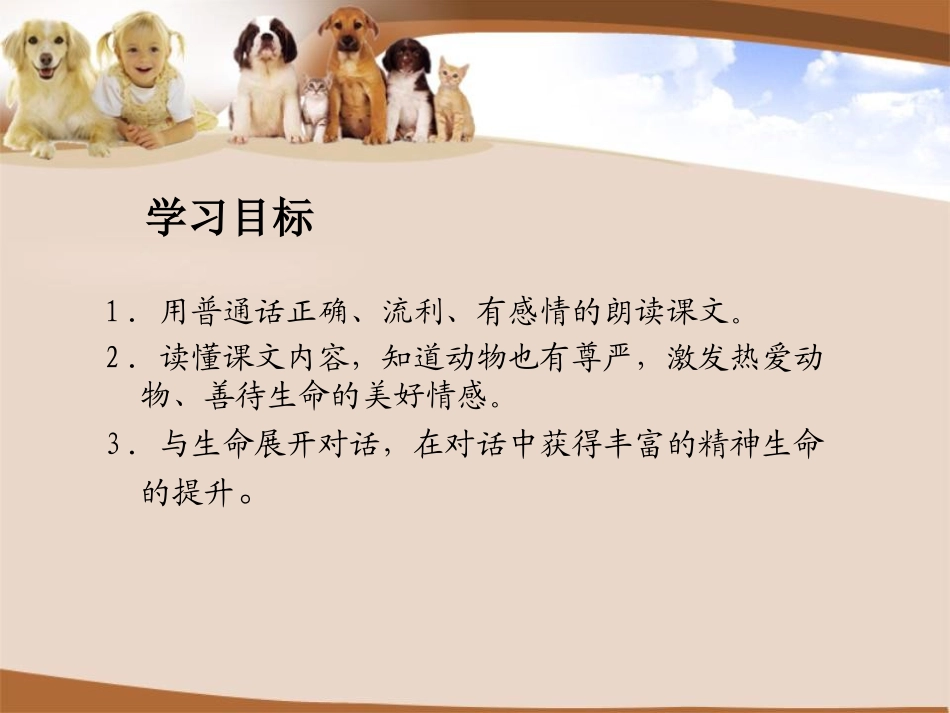 学习目标

1．用普通话正确、流利、有感情的朗读课文。

2．读懂课文内容，知道动物也有尊严，激发热爱动物、善待生命的美好情感。

3．与生命展开对话，在对话中获得丰富的精神生命的提升。